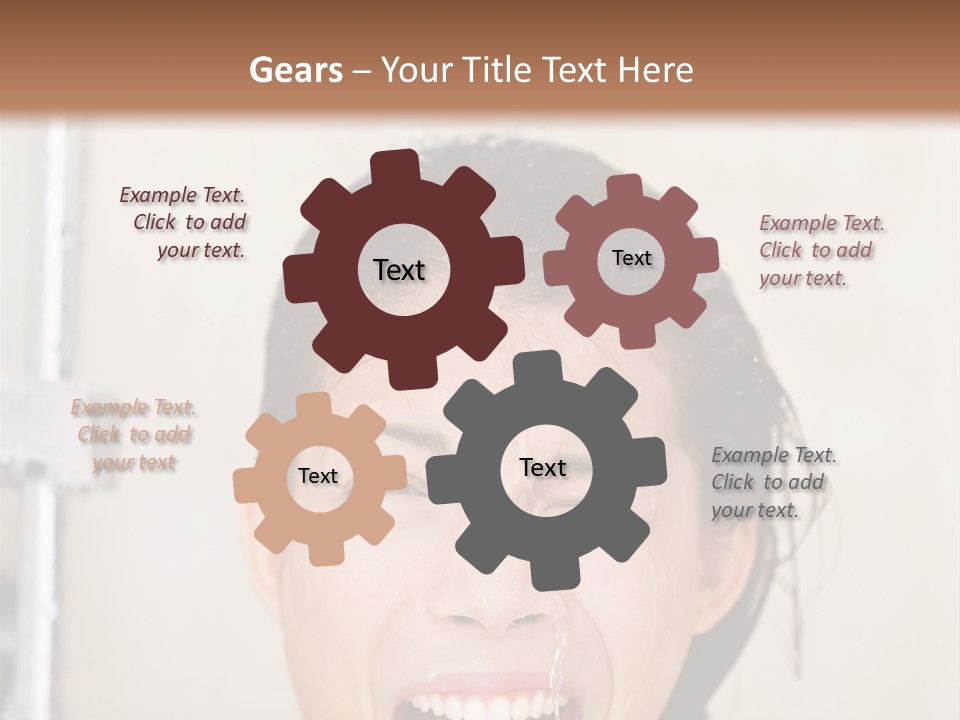 Gears – Your Title Text Here

Example Text. Click to add your text.

Text

Text

Example Text. Click to add your text.

Example Text. Click to add your text

Text

Text

Example Text. Click to add your text.